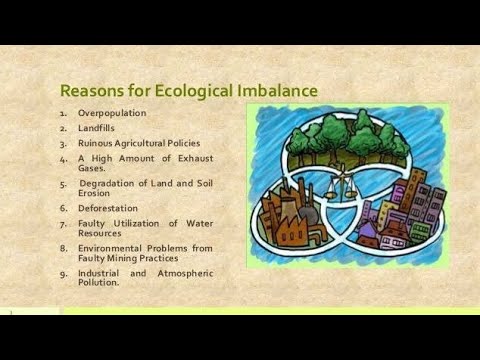 Reasons for Ecological Imbalance

1. Overpopulation
2. Landfills
3. Ruinous Agricultural Policies
4. A High Amount of Exhaust Gases.
5. Degradation of Land and Soil Erosion
6. Deforestation
7. Faulty Utilization of Water Resources
8. Environmental Problems from Faulty Mining Practices
9. Industrial and Atmospheric Pollution.